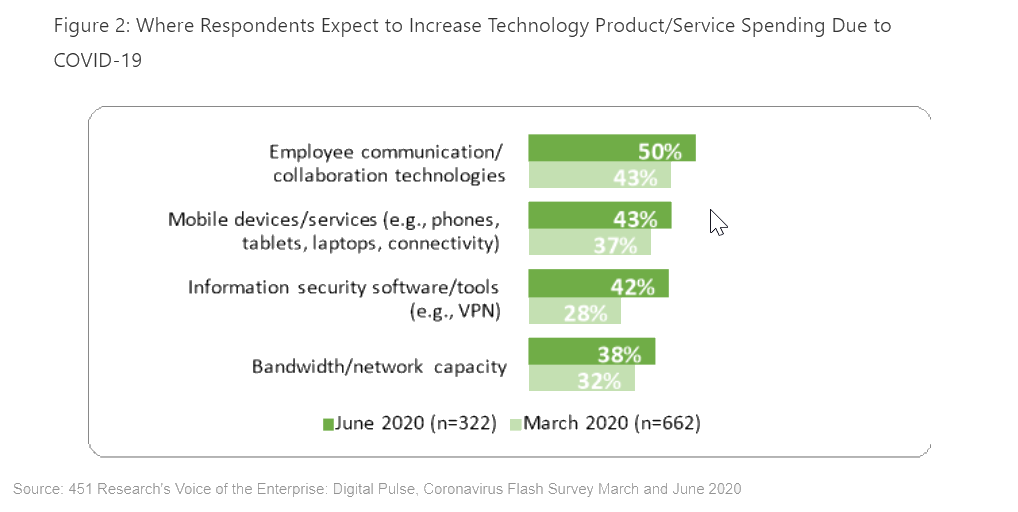 Figure 2: Where Respondents Expect to Increase Technology Product/Service Spending Due to COVID-19

Employee communication/ collaboration technologies
50%
43%

Mobile devices/services (e.g., phones, tablets, laptops, connectivity)
43%
37%

Information security software/tools (e.g., VPN)
42%
28%

Bandwidth/network capacity
38%
32%

June 2020 (n=322) March 2020 (n=662)

Source: 451 Research's Voice of the Enterprise: Digital Pulse, Coronavirus Flash Survey March and June 2020